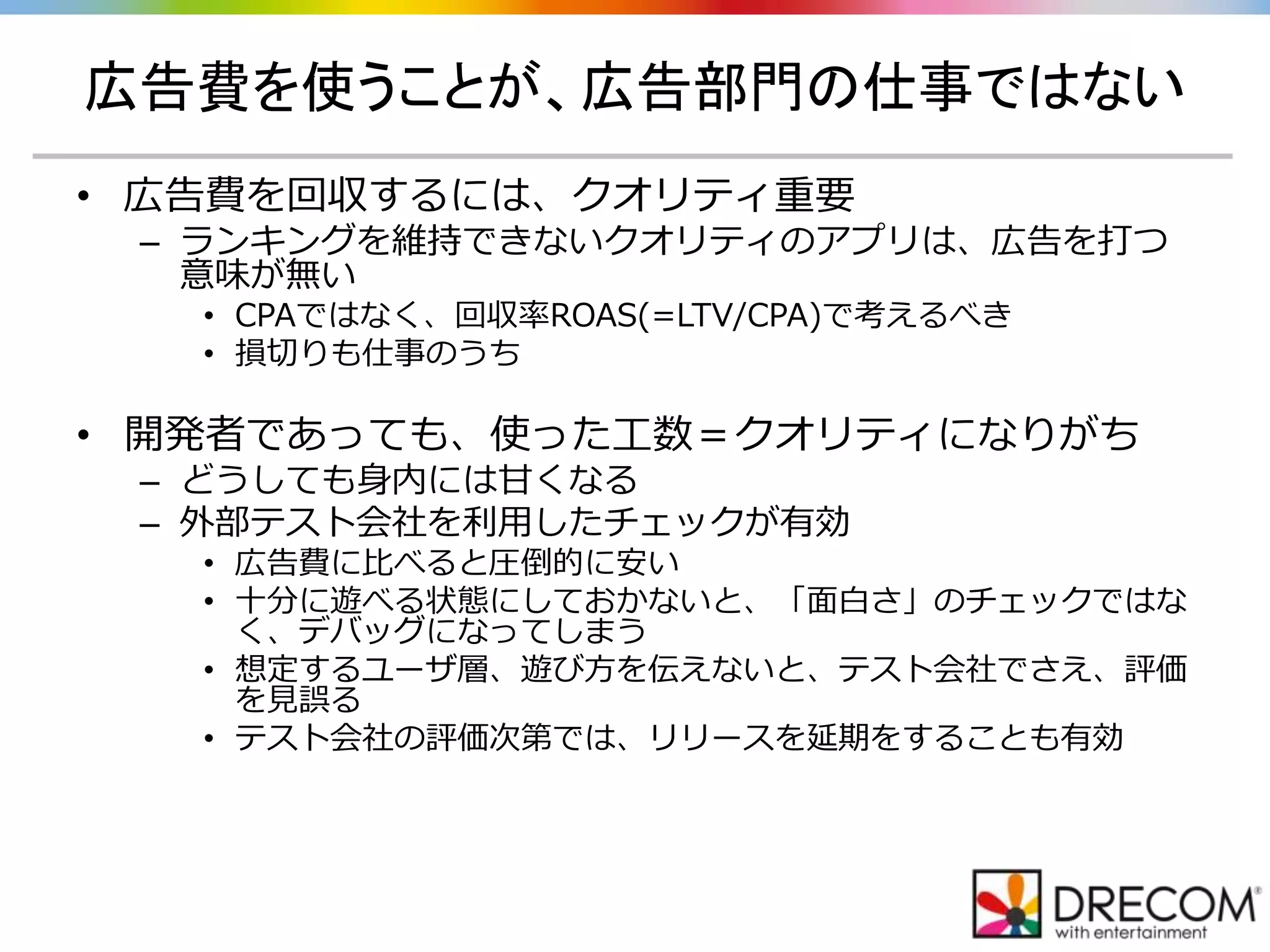 広告費を使うことが、広告部門の仕事ではない

• 広告費を回収するには、クオリティ重要
 – ランキングを維持できないクオリティのアプリは、広告を打つ意味が無い
  • CPAではなく、回収率ROAS(=LTV/CPA)で考えるべき
  • 損切りも仕事のうち

• 開発者であっても、使った工数＝クオリティになりがち
 – どうしても身内には甘くなる
 – 外部テスト会社を利用したチェックが有効
  • 広告費に比べると圧倒的に安い
  • 十分に遊べる状態にしておかないと、「面白さ」のチェックではなく、デバッグになってしまう
  • 想定するユーザ層、遊び方を伝えないと、テスト会社でさえ、評価を見誤る
  • テスト会社の評価次第では、リリースを延期をすることも有効

DRECOM®
with entertainment